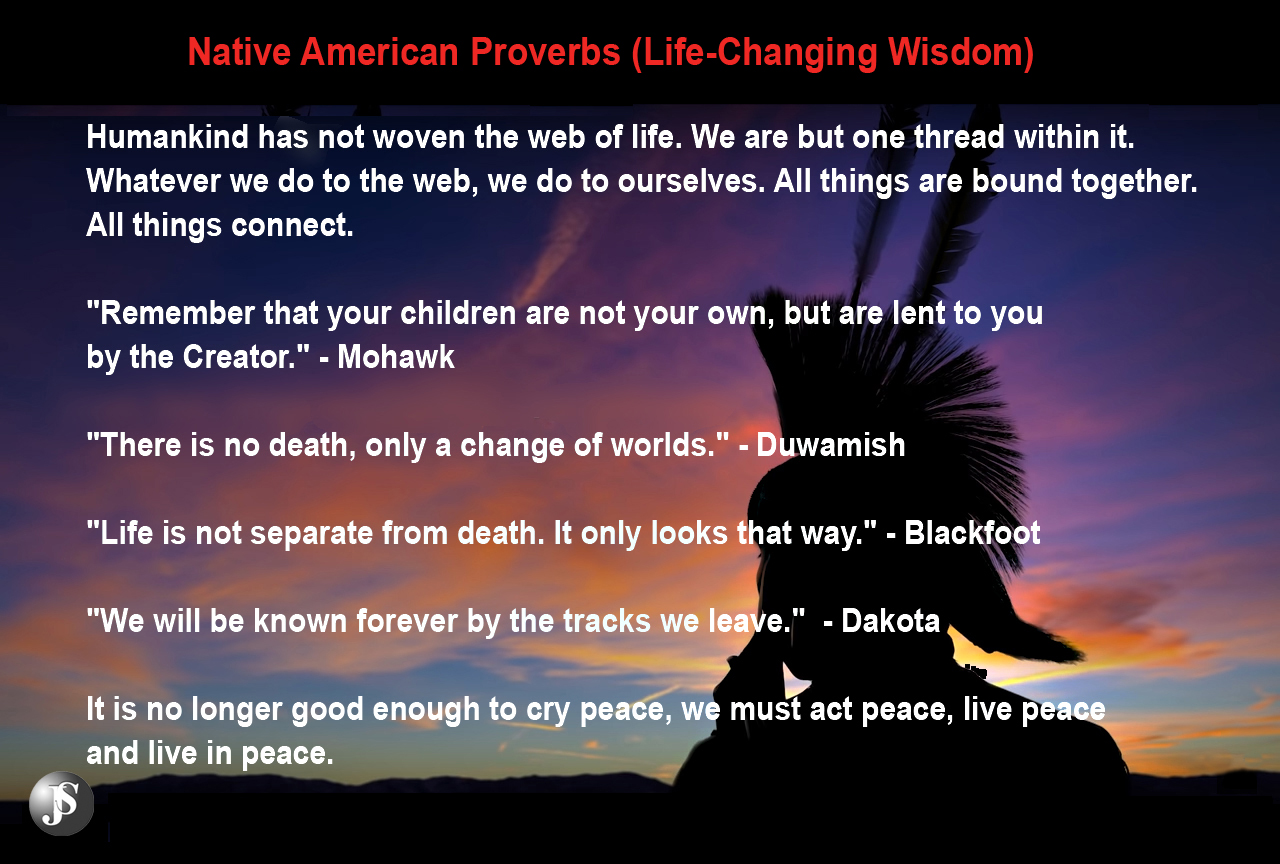 Native American Proverbs (Life-Changing Wisdom)

Humankind has not woven the web of life. We are but one thread within it. Whatever we do to the web, we do to ourselves. All things are bound together. All things connect.

"Remember that your children are not your own, but are lent to you by the Creator." - Mohawk

"There is no death, only a change of worlds." - Duwamish

"Life is not separate from death. It only looks that way." - Blackfoot

"We will be known forever by the tracks we leave." - Dakota

It is no longer good enough to cry peace, we must act peace, live peace and live in peace.

JS